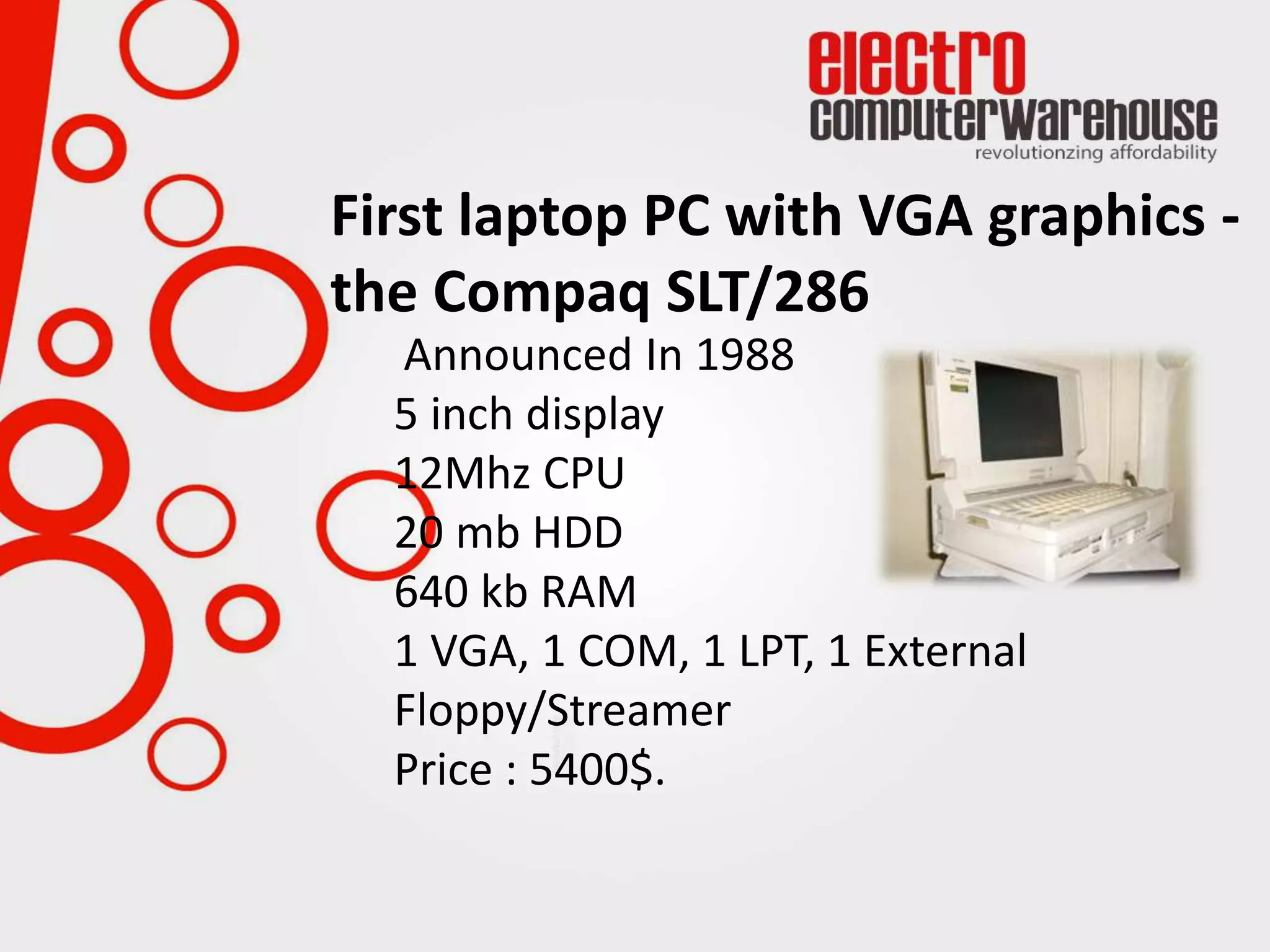 electro
computerwarehouse
revolutionzing affordability

First laptop PC with VGA graphics - the Compaq SLT/286

Announced In 1988
5 inch display
12Mhz CPU
20 mb HDD
640 kb RAM
1 VGA, 1 COM, 1 LPT, 1 External Floppy/Streamer
Price : 5400$.